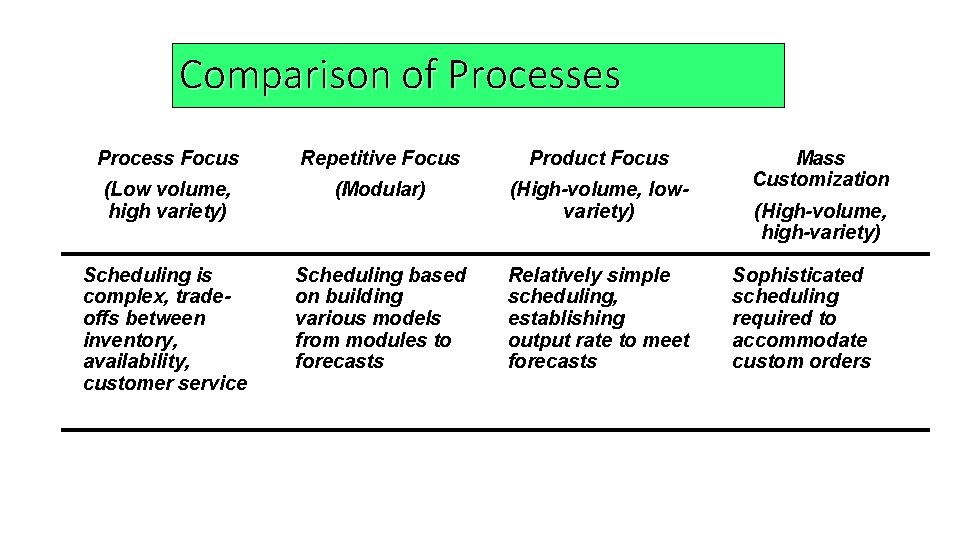 Comparison of Processes

| Process Focus (Low volume, high variety) | Repetitive Focus (Modular) | Product Focus (High-volume, low-variety) | Mass Customization (High-volume, high-variety) |
|---|---|---|---|
| Scheduling is complex, trade-offs between inventory, availability, customer service | Scheduling based on building various models from modules to forecasts | Relatively simple scheduling, establishing output rate to meet forecasts | Sophisticated scheduling required to accommodate custom orders |